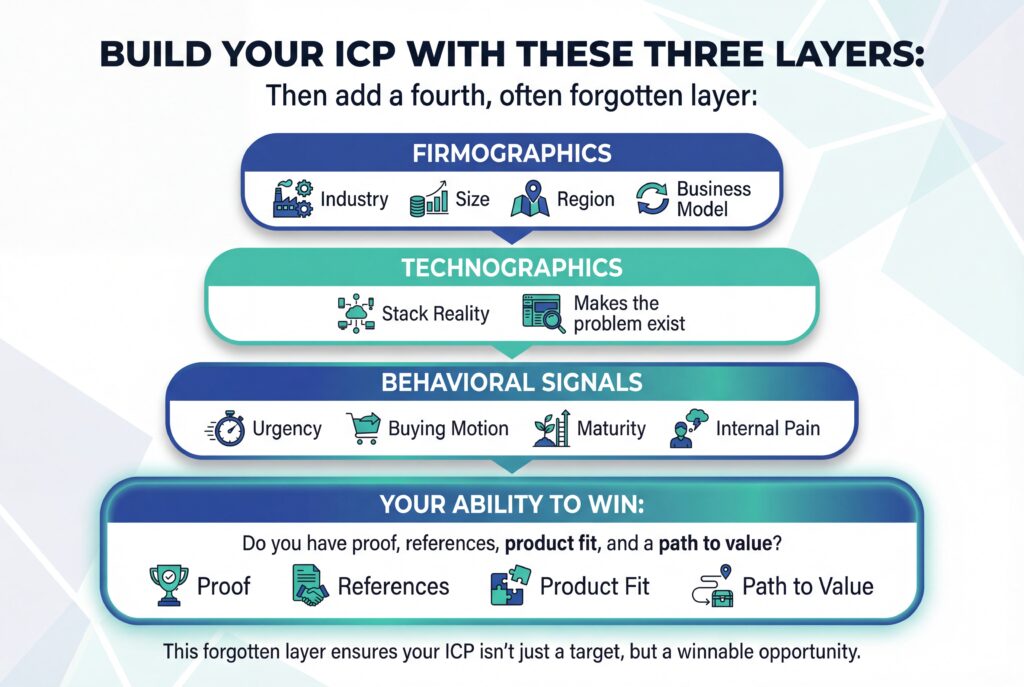 BUILD YOUR ICP WITH THESE THREE LAYERS:
Then add a fourth, often forgotten layer:

FIRMOGRAPHICS
Industry Size Region Business Model

TECHNOGRAPHICS
Stack Reality Makes the problem exist

BEHAVIORAL SIGNALS
Urgency Buying Motion Maturity Internal Pain

YOUR ABILITY TO WIN:
Do you have proof, references, product fit, and a path to value?
Proof References Product Fit Path to Value

This forgotten layer ensures your ICP isn't just a target, but a winnable opportunity.